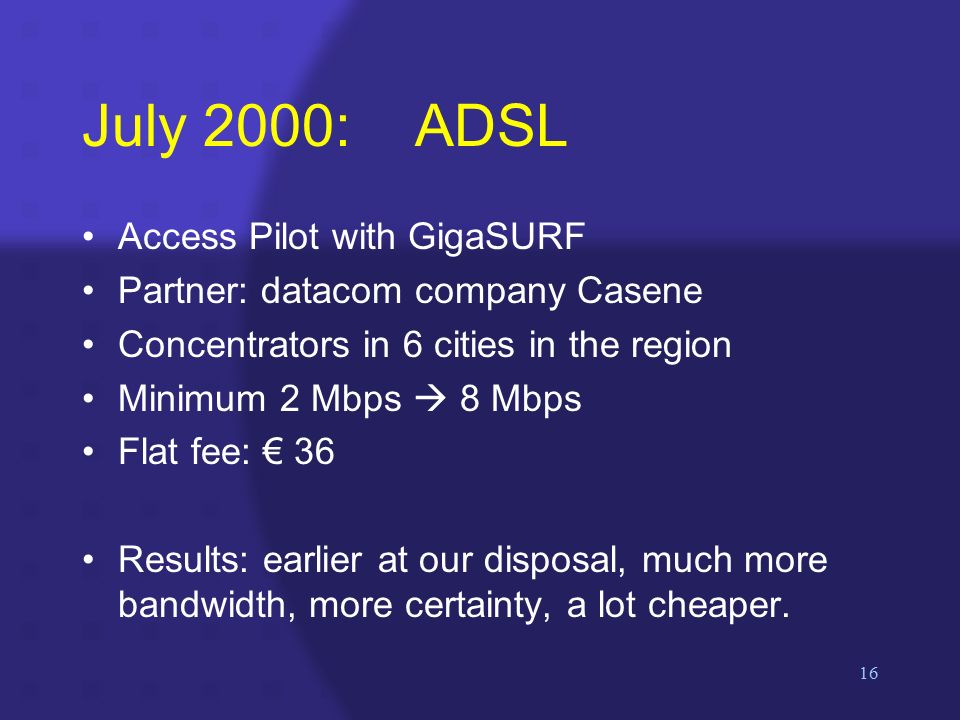 July 2000: ADSL

• Access Pilot with GigaSURF
• Partner: datacom company Casene
• Concentrators in 6 cities in the region
• Minimum 2 Mbps → 8 Mbps
• Flat fee: € 36

• Results: earlier at our disposal, much more bandwidth, more certainty, a lot cheaper.

16